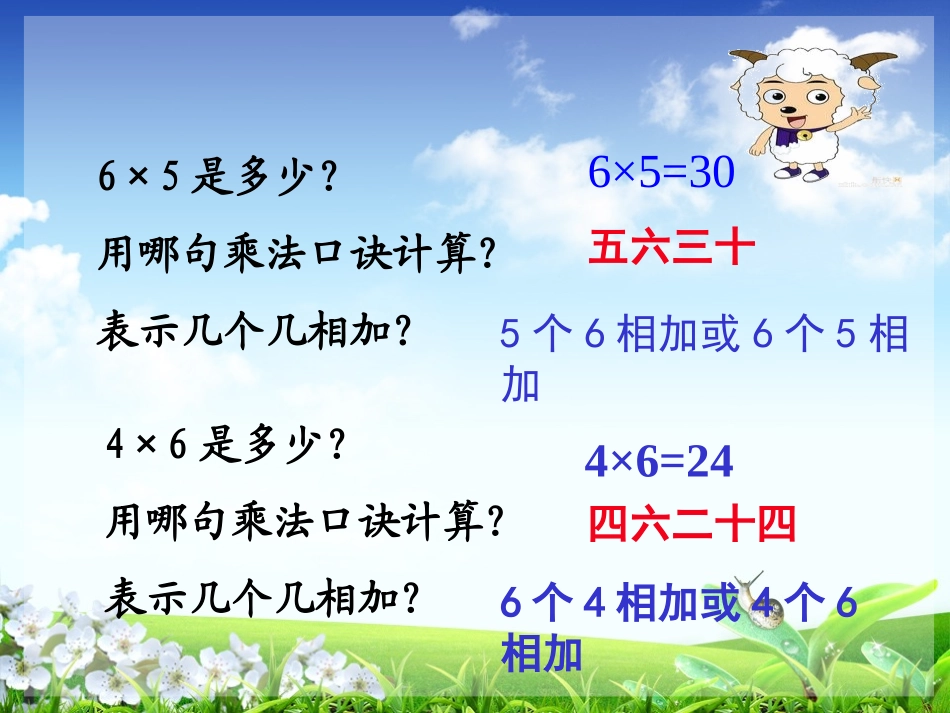 6 × 5 是多少？

$6×5=30$

用哪句乘法口诀计算？

五六三十

表示几个几相加？

5 个 6 相加或 6 个 5 相加

4 × 6 是多少？

$4×6=24$

用哪句乘法口诀计算？

四六二十四

表示几个几相加？

6 个 4 相加或 4 个 6 相加